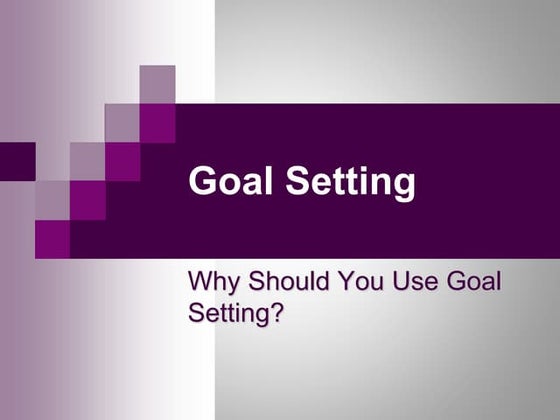 Goal Setting

Why Should You Use Goal Setting?